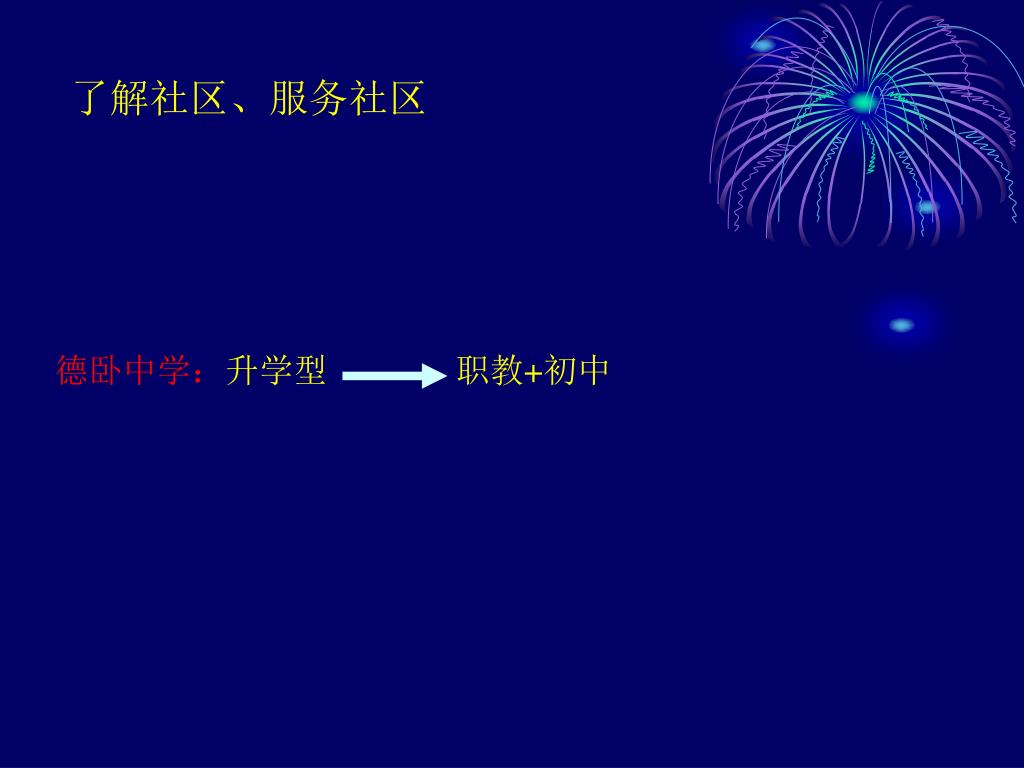 了解社区、服务社区

德卧中学：升学型 → 职教+初中